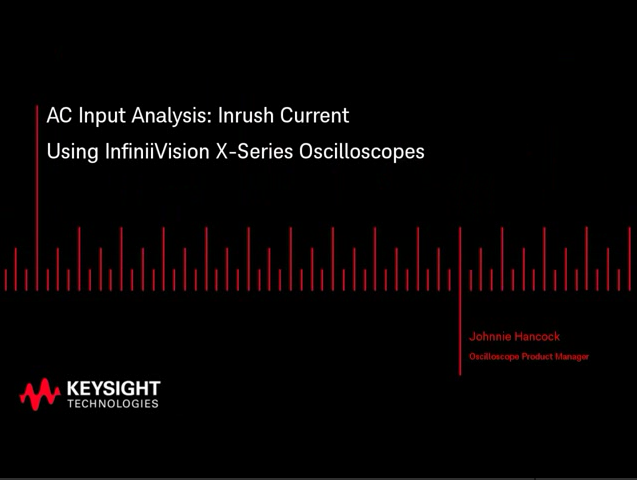 AC Input Analysis: Inrush Current

Using InfiniiVision X-Series Oscilloscopes

Johnnie Hancock

Oscilloscope Product Manager

KEYSIGHT
TECHNOLOGIES